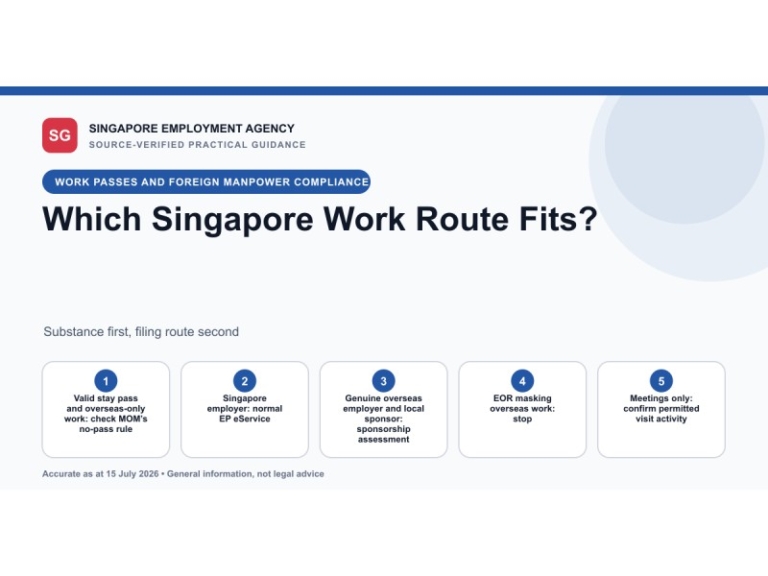 SG

SINGAPORE EMPLOYMENT AGENCY
SOURCE-VERIFIED PRACTICAL GUIDANCE

WORK PASSES AND FOREIGN MANPOWER COMPLIANCE

Which Singapore Work Route Fits?

Substance first, filing route second

1
Valid stay pass and overseas-only work: check MOM's no-pass rule

2
Singapore employer: normal EP eService

3
Genuine overseas employer and local sponsor: sponsorship assessment

4
EOR masking overseas work: stop

5
Meetings only: confirm permitted visit activity

Accurate as at 15 July 2026 • General information, not legal advice